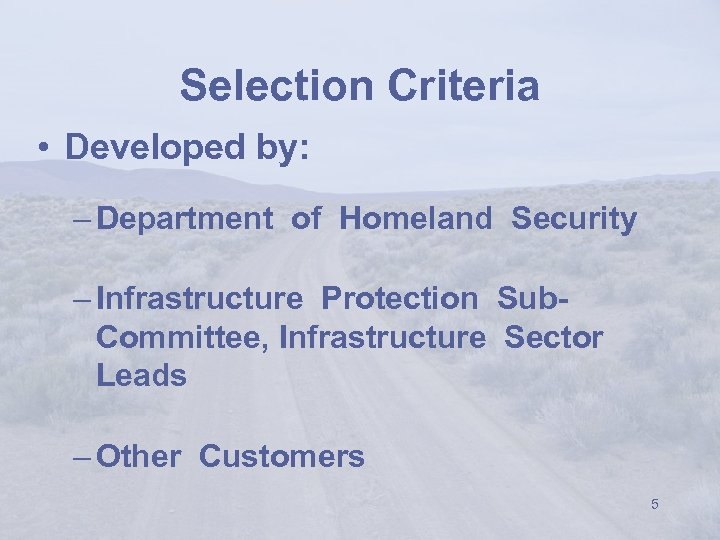 Selection Criteria

• Developed by:

– Department of Homeland Security

– Infrastructure Protection Sub-Committee, Infrastructure Sector Leads

– Other Customers

5